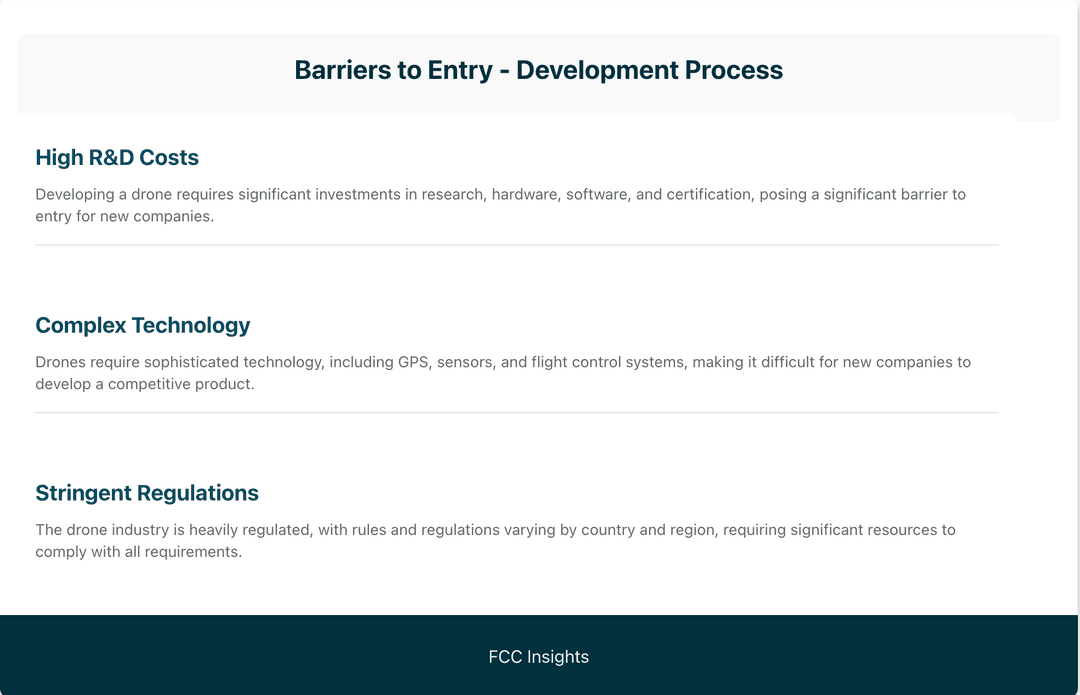 Barriers to Entry - Development Process

High R&D Costs

Developing a drone requires significant investments in research, hardware, software, and certification, posing a significant barrier to entry for new companies.

Complex Technology

Drones require sophisticated technology, including GPS, sensors, and flight control systems, making it difficult for new companies to develop a competitive product.

Stringent Regulations

The drone industry is heavily regulated, with rules and regulations varying by country and region, requiring significant resources to comply with all requirements.

FCC Insights